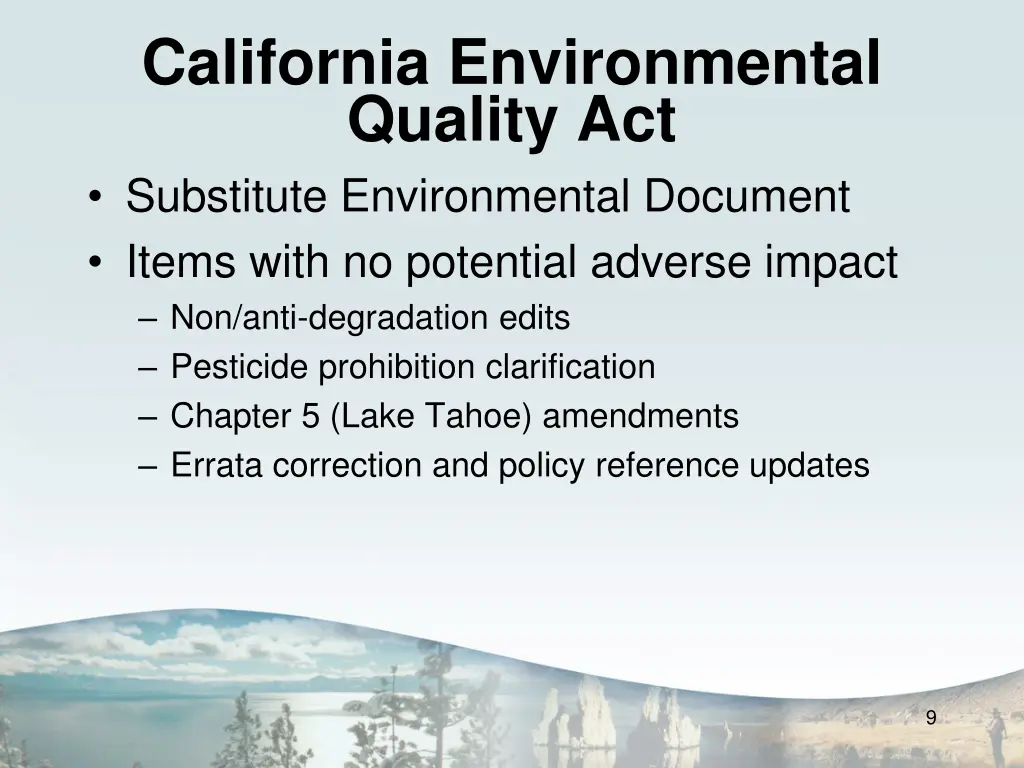 California Environmental Quality Act

• Substitute Environmental Document
• Items with no potential adverse impact
– Non/anti-degradation edits
– Pesticide prohibition clarification
– Chapter 5 (Lake Tahoe) amendments
– Errata correction and policy reference updates

9